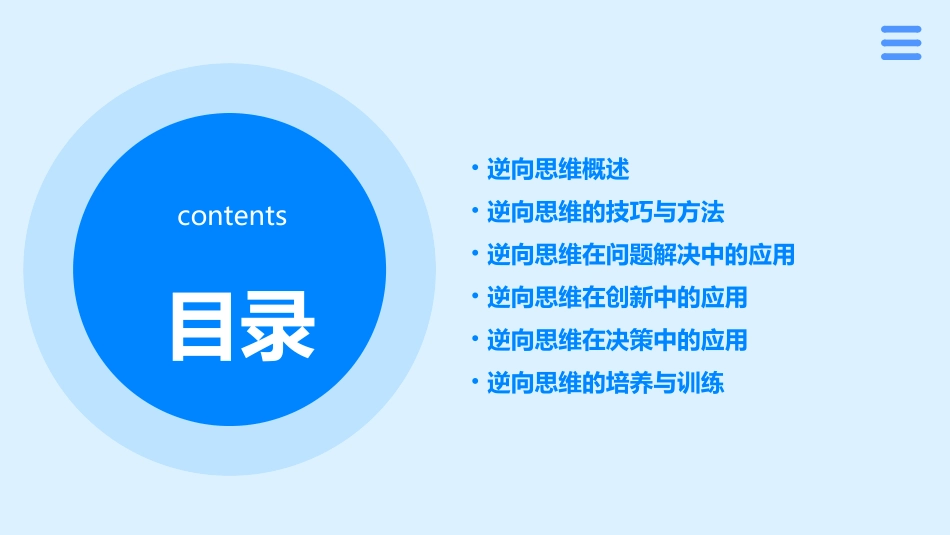 contents

目录

• 逆向思维概述
• 逆向思维的技巧与方法
• 逆向思维在问题解决中的应用
• 逆向思维在创新中的应用
• 逆向思维在决策中的应用
• 逆向思维的培养与训练